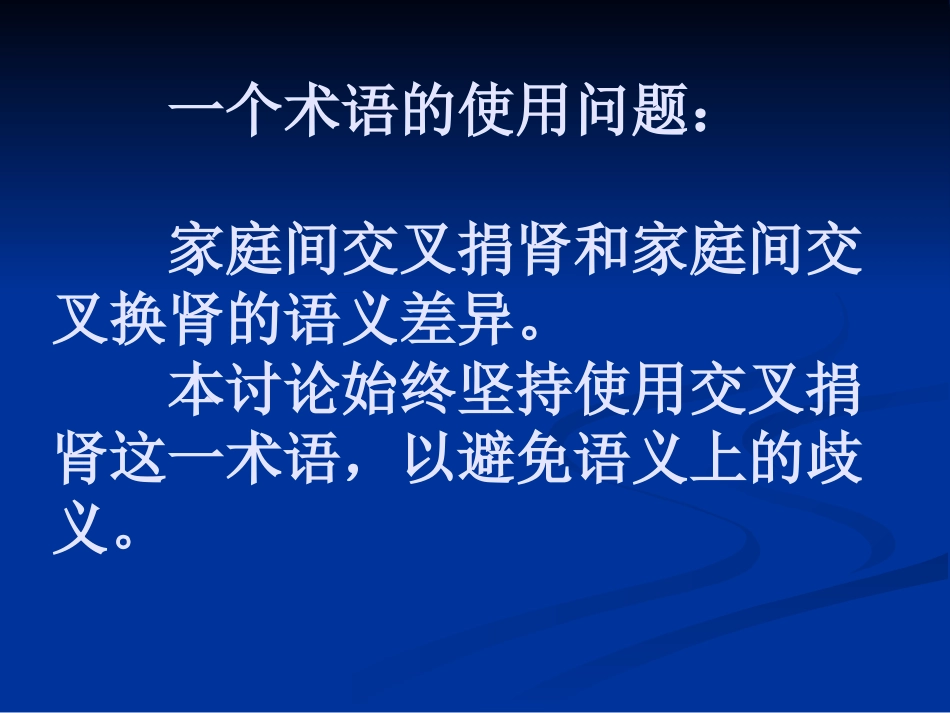 一个术语的使用问题：

家庭间交叉捐肾和家庭间交叉换肾的语义差异。

本讨论始终坚持使用交叉捐肾这一术语，以避免语义上的歧义。